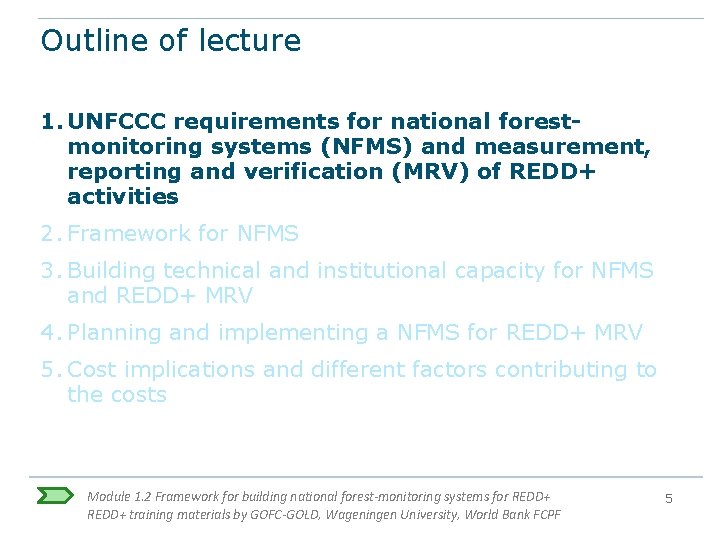 Outline of lecture

1. UNFCCC requirements for national forest-monitoring systems (NFMS) and measurement, reporting and verification (MRV) of REDD+ activities
2. Framework for NFMS
3. Building technical and institutional capacity for NFMS and REDD+ MRV
4. Planning and implementing a NFMS for REDD+ MRV
5. Cost implications and different factors contributing to the costs

Module 1.2 Framework for building national forest-monitoring systems for REDD+
REDD+ training materials by GOFC-GOLD, Wageningen University, World Bank FCPF

5